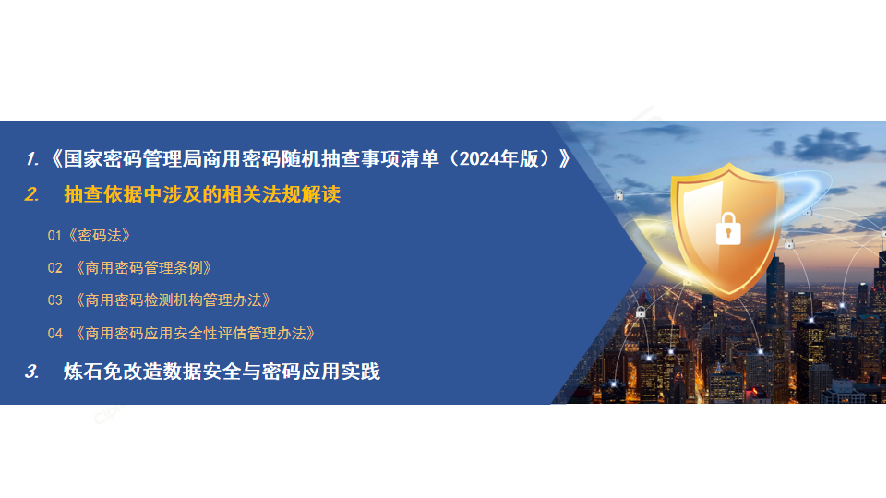 1.《国家密码管理局商用密码随机抽查事项清单（2024年版）》

2. 抽查依据中涉及的相关法规解读

01《密码法》

02 《商用密码管理条例》

03 《商用密码检测机构管理办法》

04 《商用密码应用安全性评估管理办法》

3. 炼石免改造数据安全与密码应用实践